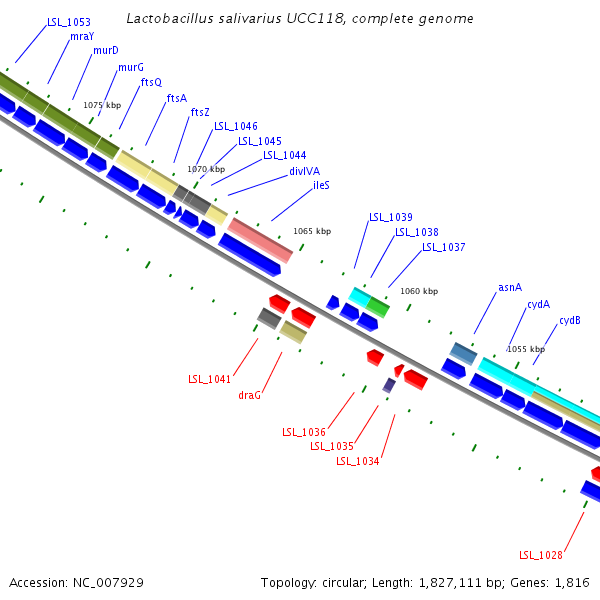 Lactobacillus salivarius UCC118, complete genome

LSL_1053
mraY
murD
murG
ftsQ
ftsA
ftsZ
LSL_1046
LSL_1045
LSL_1044
divIVA
ileS
1075 kbp
1070 kbp
1065 kbp
LSL_1039
LSL_1038
LSL_1037
1060 kbp
asnA
cydA
cydB
1055 kbp
LSL_1041
draG
LSL_1036
LSL_1035
LSL_1034
LSL_1028

Accession: NC_007929

Topology: circular; Length: 1,827,111 bp; Genes: 1,816